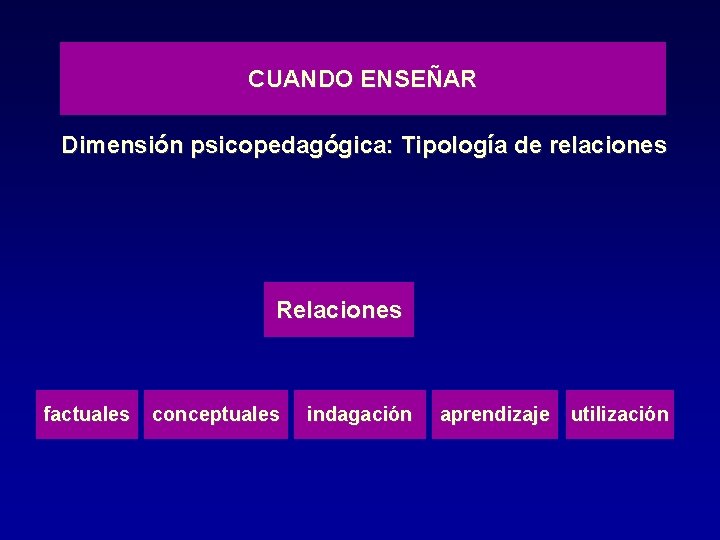 CUANDO ENSEÑAR

Dimensión psicopedagógica: Tipología de relaciones

Relaciones

factuales

conceptuales

indagación

aprendizaje

utilización